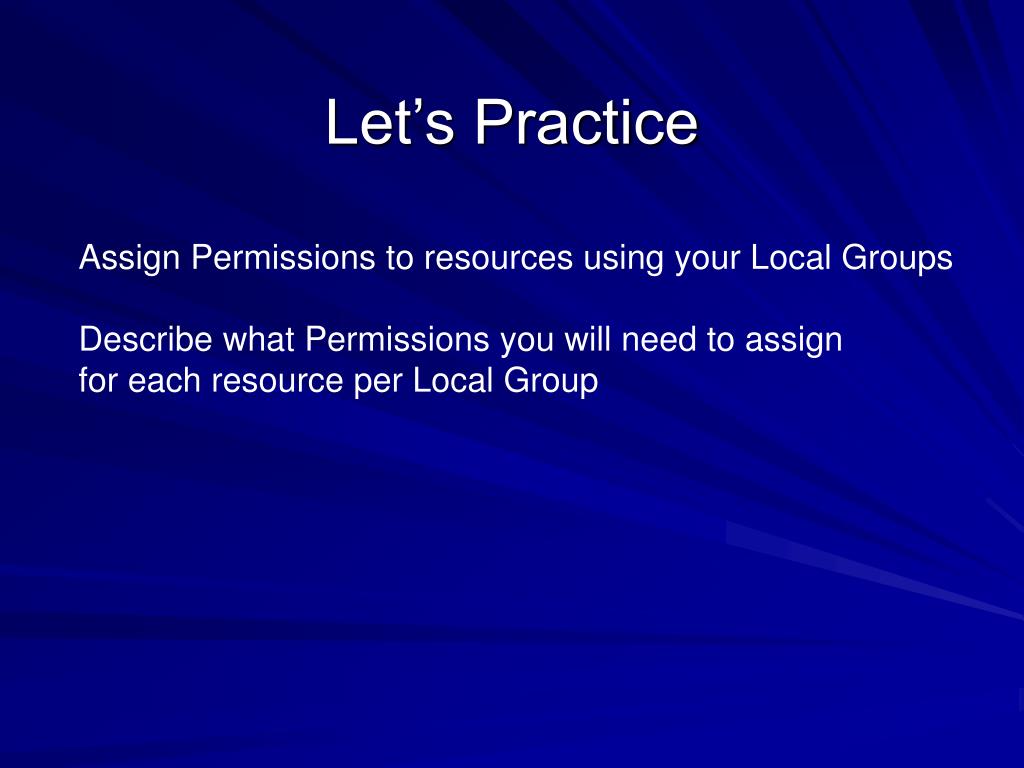 Let’s Practice

Assign Permissions to resources using your Local Groups

Describe what Permissions you will need to assign for each resource per Local Group